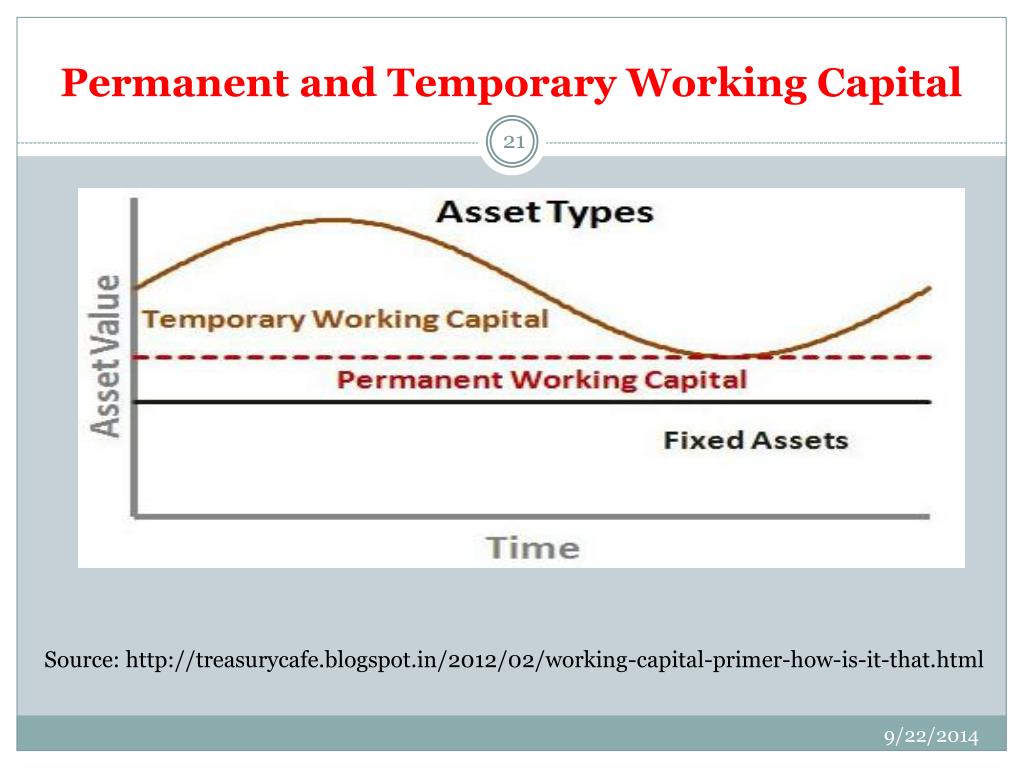 Permanent and Temporary Working Capital

21

Asset Types

Asset Value

Temporary Working Capital

Permanent Working Capital

Fixed Assets

Time

Source: http://treasurycafe.blogspot.in/2012/02/working-capital-primer-how-is-it-that.html

9/22/2014